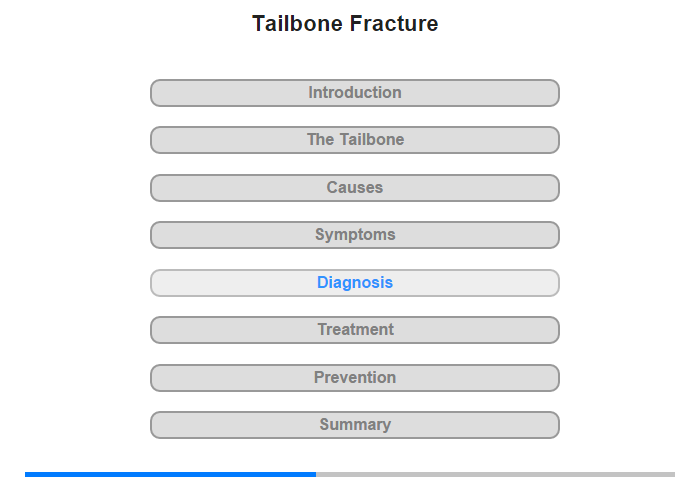 Tailbone Fracture

Introduction

The Tailbone

Causes

Symptoms

Diagnosis

Treatment

Prevention

Summary